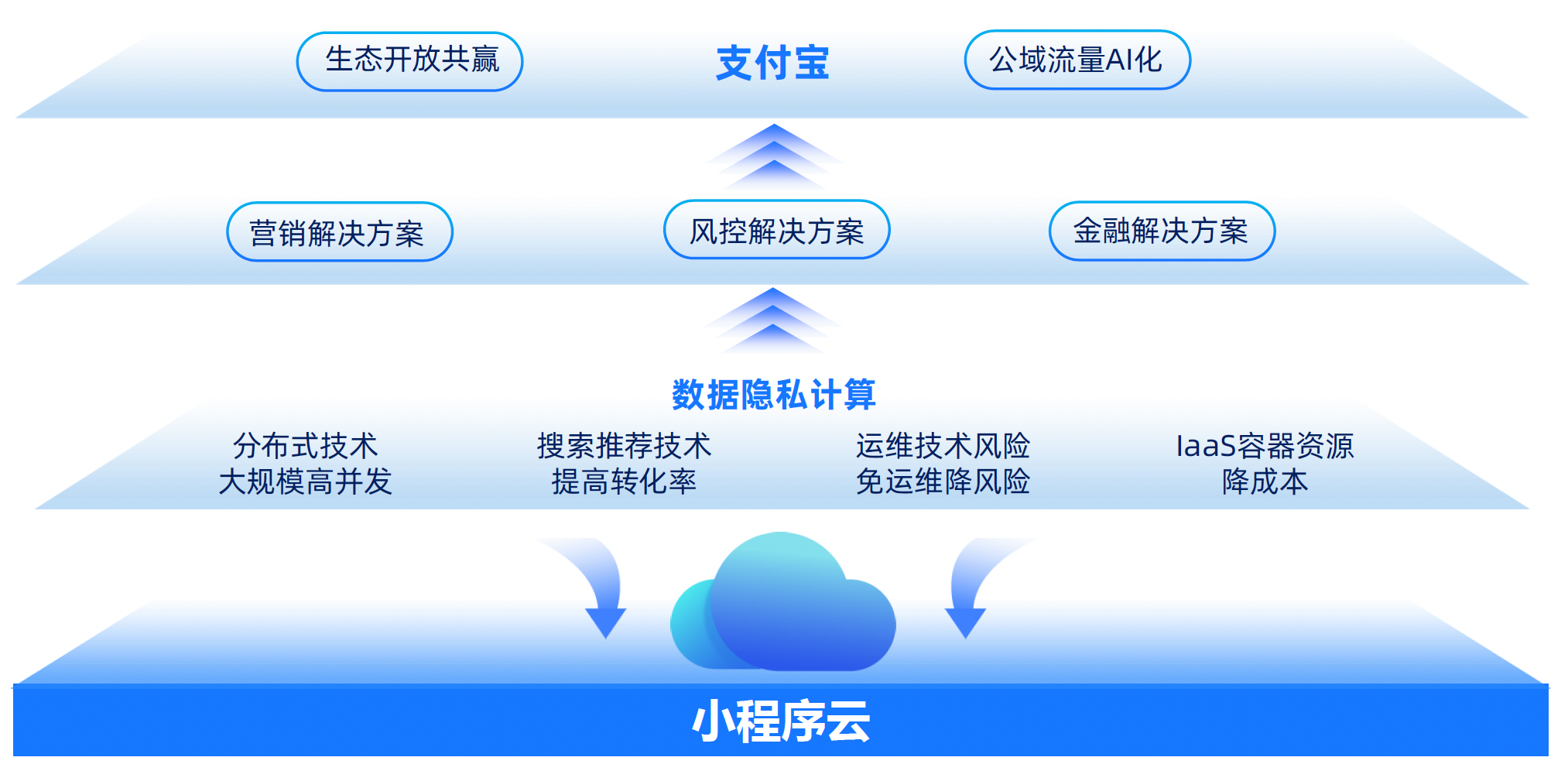 生态开放共赢

支付宝

公域流量AI化

营销解决方案

风控解决方案

金融解决方案

数据隐私计算

分布式技术
大规模高并发

搜索推荐技术
提高转化率

运维技术风险
免运维降风险

IaaS容器资源
降成本

小程序云